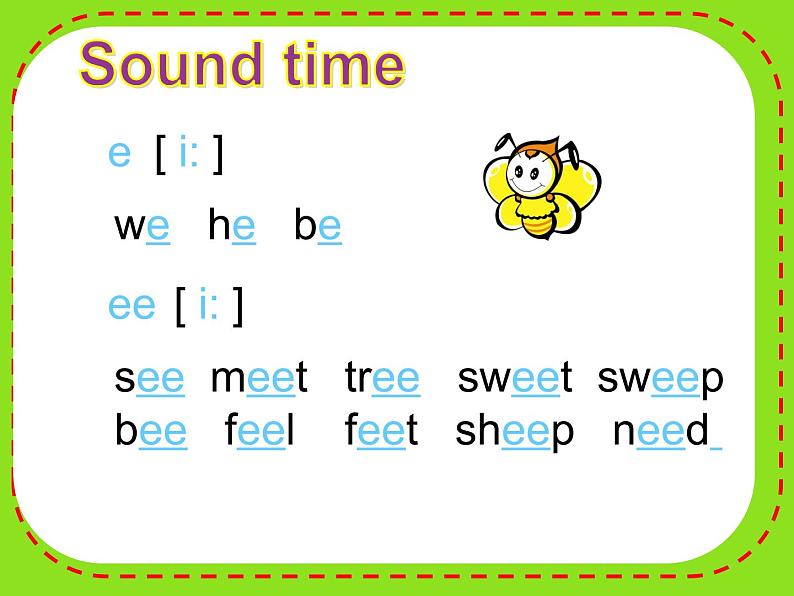 Sound time

e [ i: ]

we he be

ee [ i: ]

see meet tree sweet sweep
bee feel feet sheep need